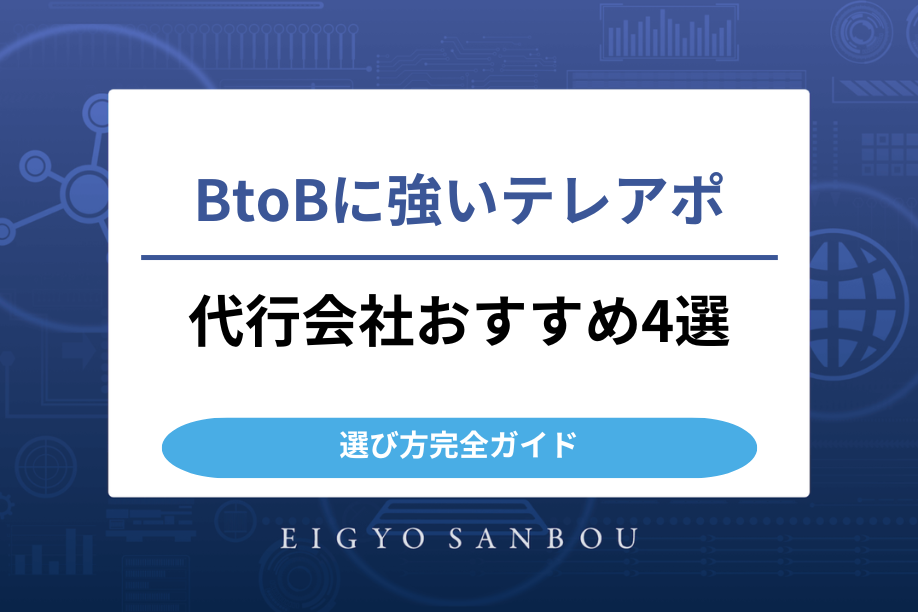 BtoBに強いテレアポ

代行会社おすすめ4選

選び方完全ガイド

EIGYO SANBOU